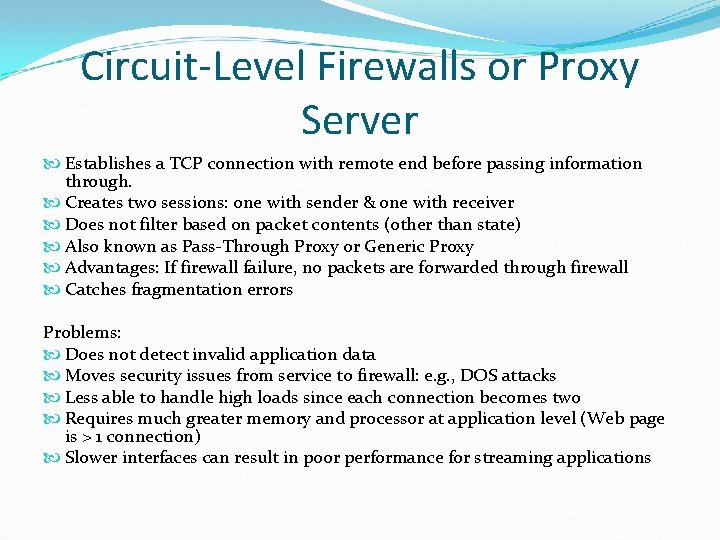 Circuit-Level Firewalls or Proxy Server

Establishes a TCP connection with remote end before passing information through.
Creates two sessions: one with sender & one with receiver
Does not filter based on packet contents (other than state)
Also known as Pass-Through Proxy or Generic Proxy
Advantages: If firewall failure, no packets are forwarded through firewall
Catches fragmentation errors

Problems:
Does not detect invalid application data
Moves security issues from service to firewall: e.g., DOS attacks
Less able to handle high loads since each connection becomes two
Requires much greater memory and processor at application level (Web page is > 1 connection)
Slower interfaces can result in poor performance for streaming applications